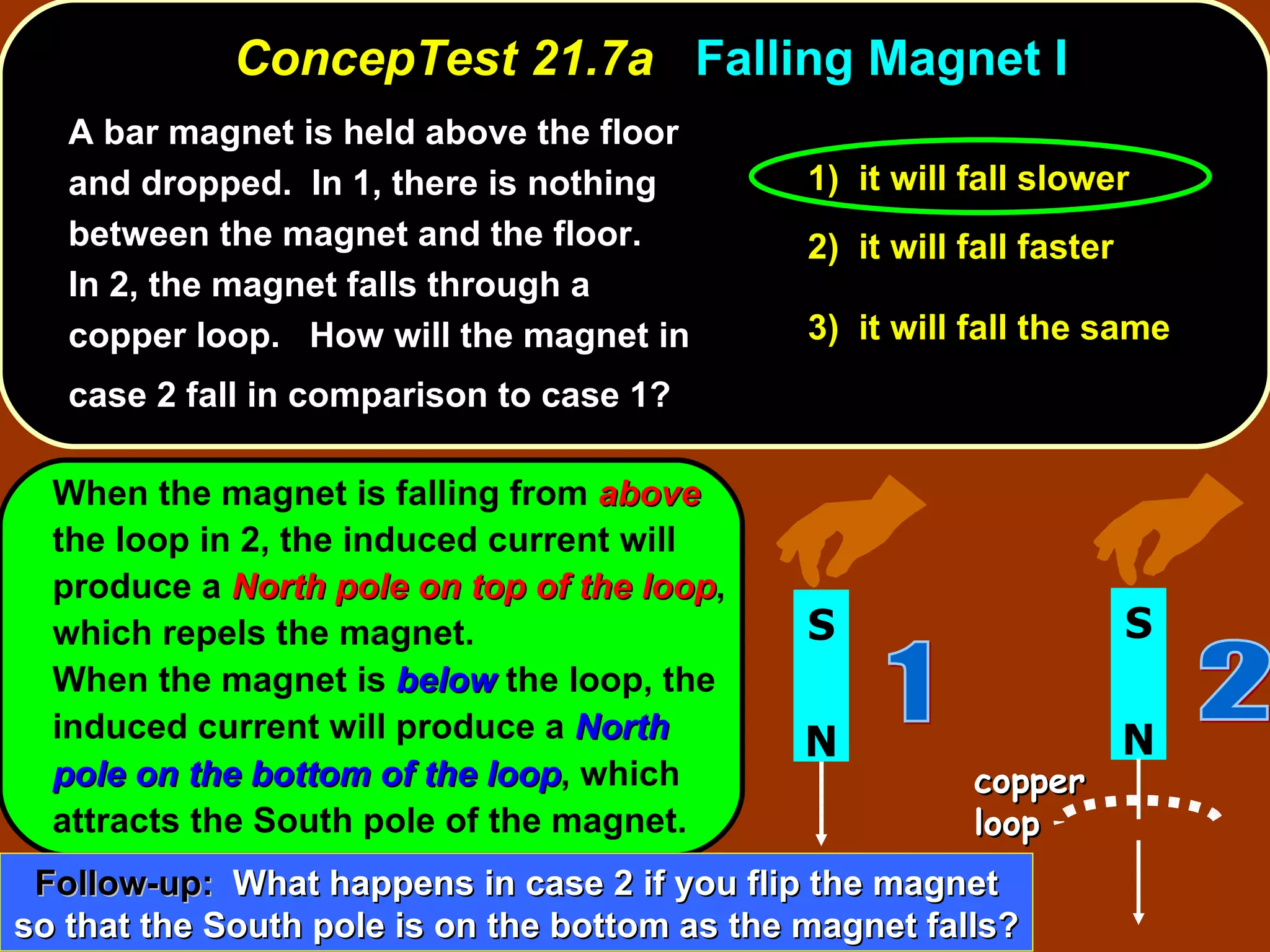 ConcepTest 21.7a Falling Magnet I

A bar magnet is held above the floor and dropped. In 1, there is nothing between the magnet and the floor. In 2, the magnet falls through a copper loop. How will the magnet in case 2 fall in comparison to case 1?

1) it will fall slower

2) it will fall faster

3) it will fall the same

When the magnet is falling from above the loop in 2, the induced current will produce a North pole on top of the loop, which repels the magnet.
When the magnet is below the loop, the induced current will produce a North pole on the bottom of the loop, which attracts the South pole of the magnet.

S
N
1

S
N
2

copper loop

Follow-up: What happens in case 2 if you flip the magnet so that the South pole is on the bottom as the magnet falls?